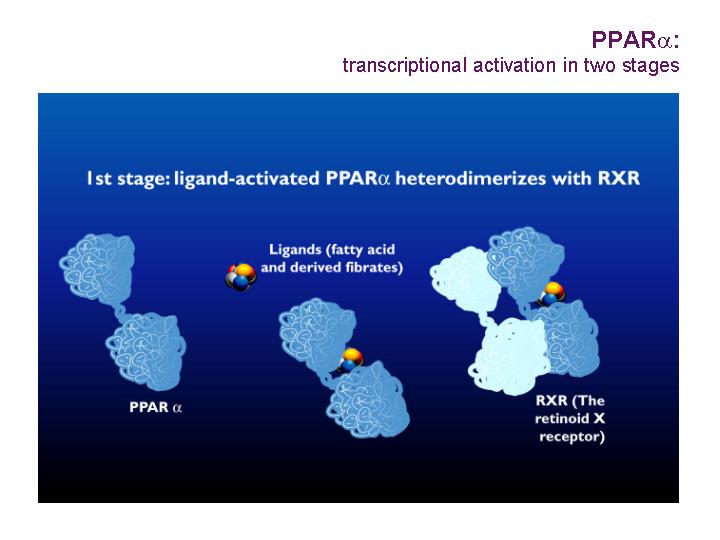 PPAR$\alpha$:
transcriptional activation in two stages

1st stage: ligand-activated PPAR$\alpha$ heterodimerizes with RXR

Ligands (fatty acid and derived fibrates)

PPAR $\alpha$

RXR (The retinoid X receptor)